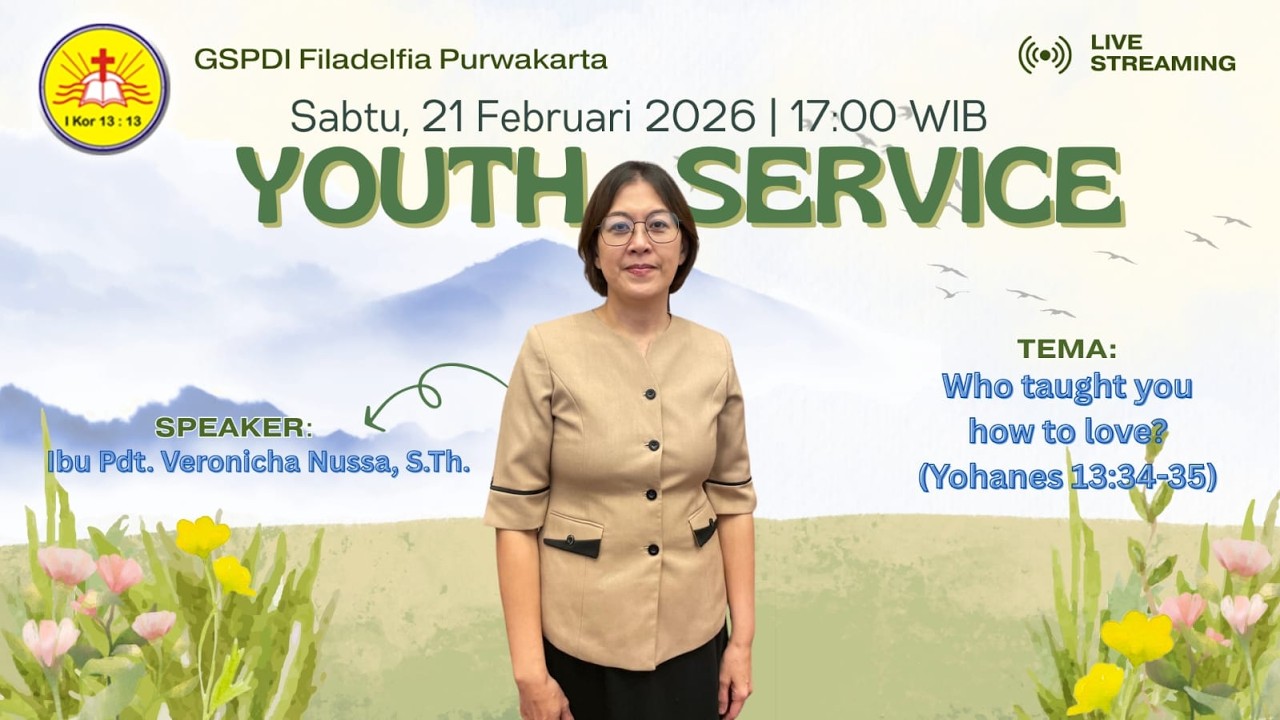 I Kor 13 : 13

GSPDI Filadelfia Purwakarta

LIVE STREAMING

Sabtu, 21 Februari 2026 | 17:00 WIB

YOUTH SERVICE

SPEAKER:
Ibu Pdt. Veronicha Nussa, S.Th.

TEMA:
Who taught you how to love?
(Yohanes 13:34-35)